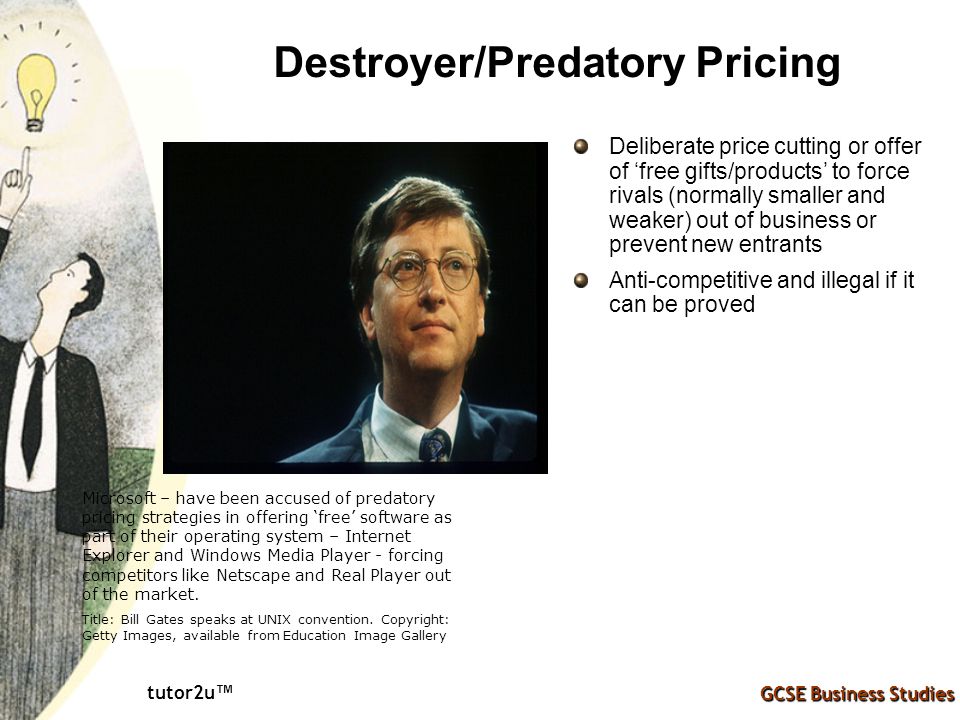 Destroyer/Predatory Pricing

Deliberate price cutting or offer of ‘free gifts/products’ to force rivals (normally smaller and weaker) out of business or prevent new entrants

Anti-competitive and illegal if it can be proved

Microsoft – have been accused of predatory pricing strategies in offering ‘free’ software as part of their operating system – Internet Explorer and Windows Media Player - forcing competitors like Netscape and Real Player out of the market.

Title: Bill Gates speaks at UNIX convention. Copyright: Getty Images, available from Education Image Gallery

tutor2u™

GCSE Business Studies